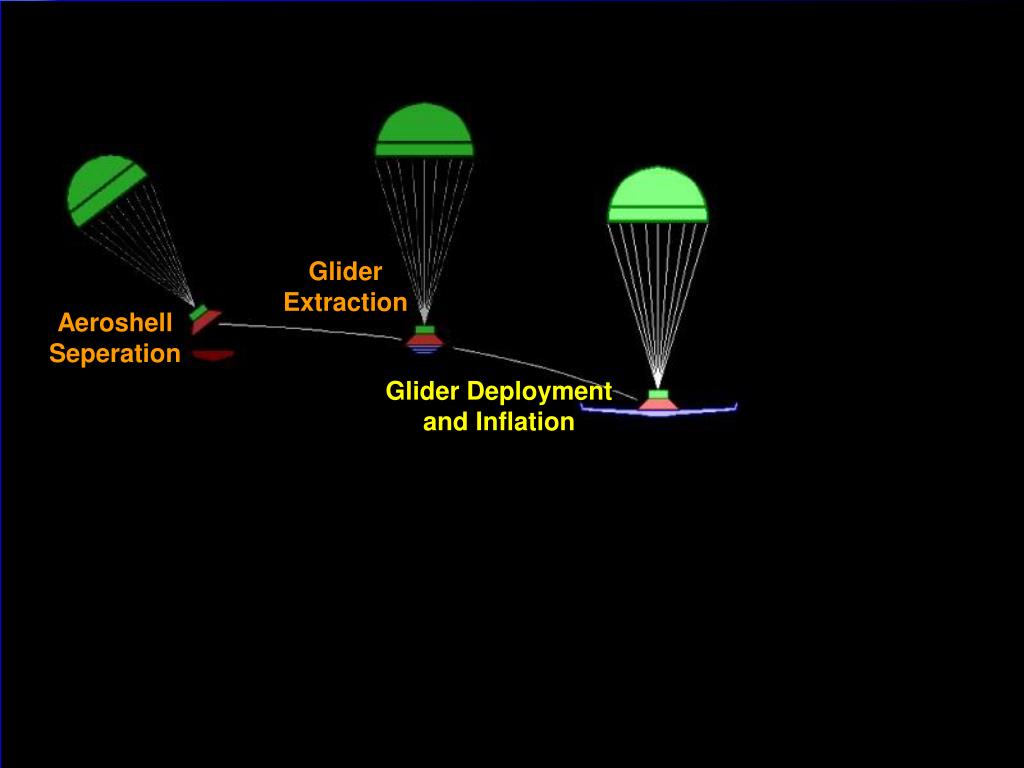 Aeroshell Seperation

Glider Extraction

Glider Deployment and Inflation